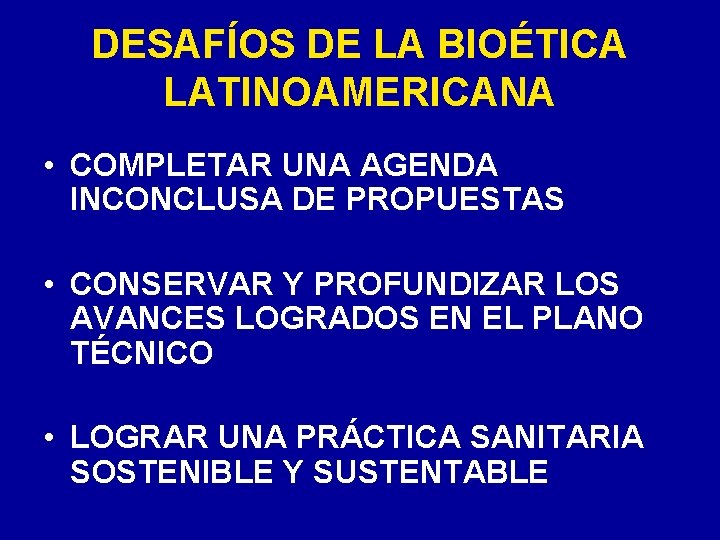 DESAFÍOS DE LA BIOÉTICA LATINOAMERICANA

• COMPLETAR UNA AGENDA INCONCLUSA DE PROPUESTAS

• CONSERVAR Y PROFUNDIZAR LOS AVANCES LOGRADOS EN EL PLANO TÉCNICO

• LOGRAR UNA PRÁCTICA SANITARIA SOSTENIBLE Y SUSTENTABLE